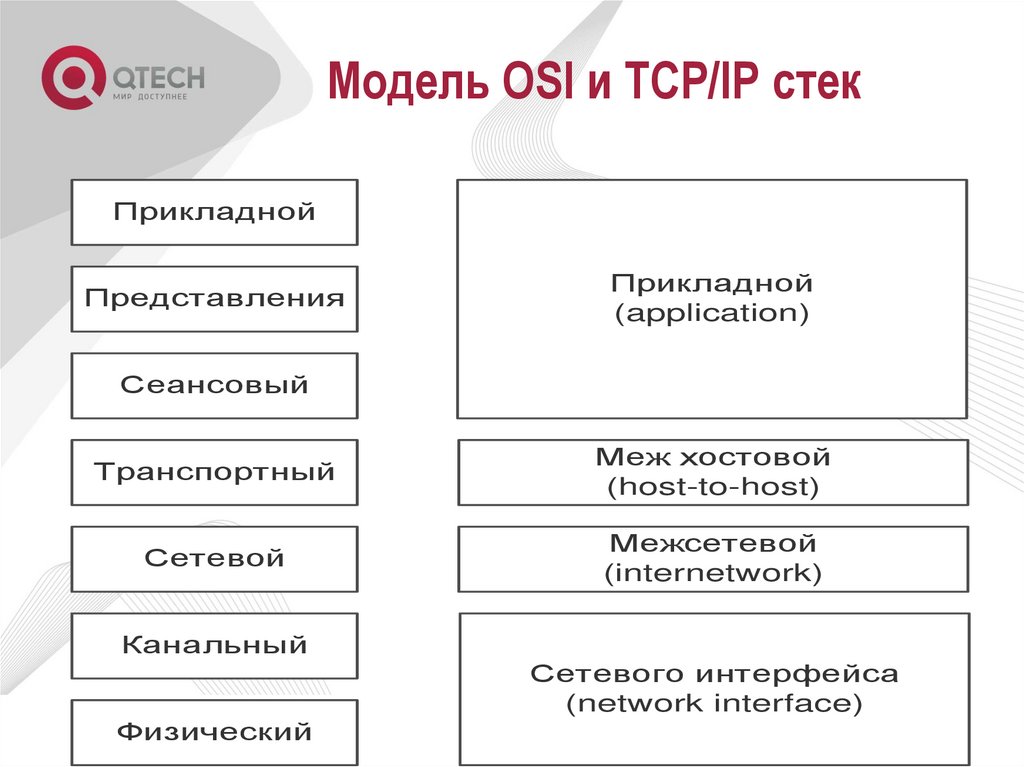 QTECH
МИР ДОСТУПНЕЕ

Модель OSI и TCP/IP стек

Прикладной

Представления

Сеансовый

Транспортный

Сетевой

Канальный

Физический

Прикладной
(application)

Меж хостовой
(host-to-host)

Межсетевой
(internetwork)

Сетевого интерфейса
(network interface)